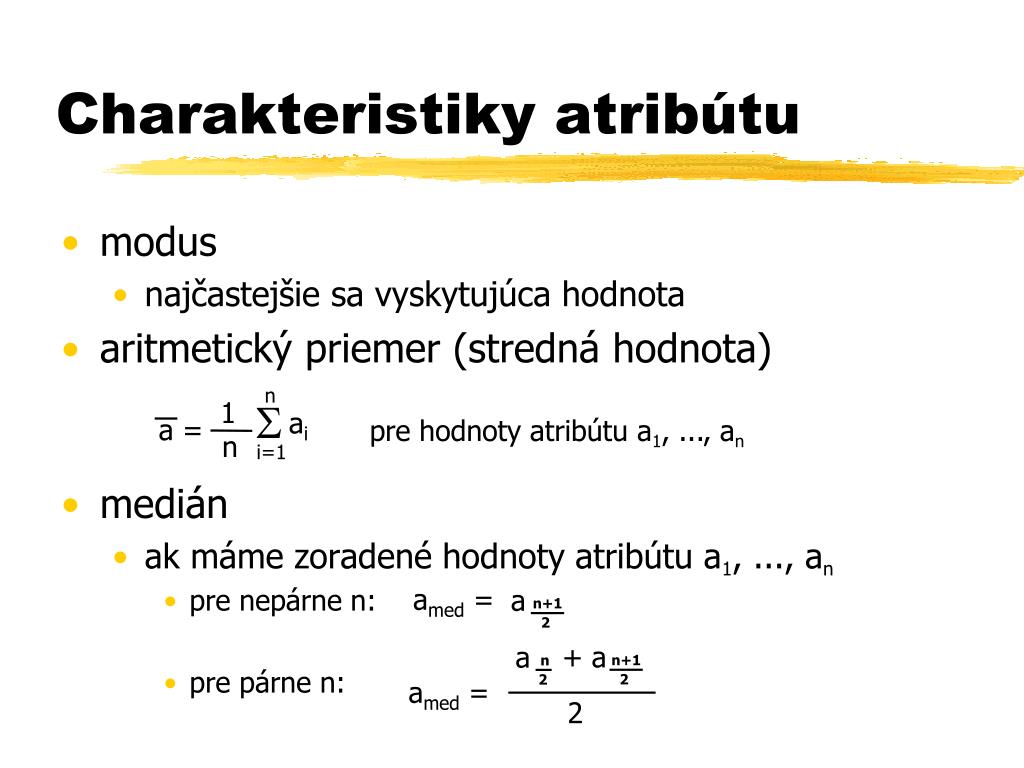 Charakteristiky atribútu

• modus
  • najčastejšie sa vyskytujúca hodnota
• aritmetický priemer (stredná hodnota)

$\overline{a} = \frac{1}{n}\sum_{i=1}^{n} a_i$ pre hodnoty atribútu $a_1$, ..., $a_n$

• medián
  • ak máme zoradené hodnoty atribútu $a_1$, ..., $a_n$
    • pre nepárne n: $a_{med} = a_{\frac{n+1}{2}}$
    • pre párne n: $a_{med} = \frac{a_{\frac{n}{2}} + a_{\frac{n+1}{2}}}{2}$